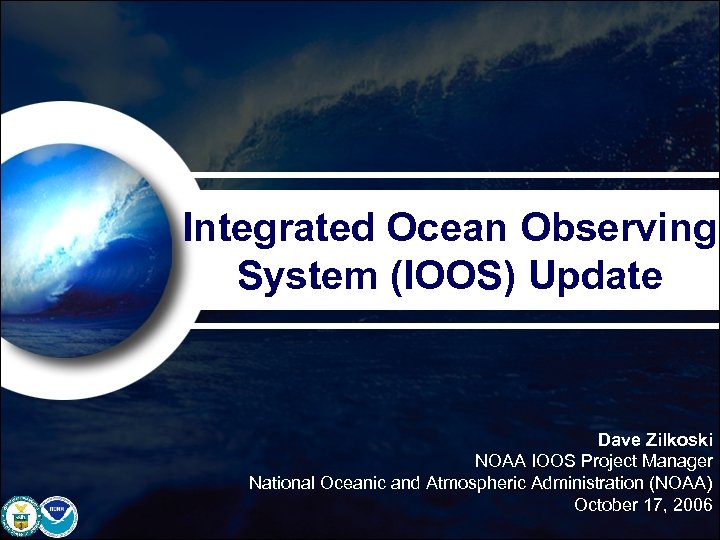 Integrated Ocean Observing System (IOOS) Update

Dave Zilkoski
NOAA IOOS Project Manager
National Oceanic and Atmospheric Administration (NOAA)
October 17, 2006